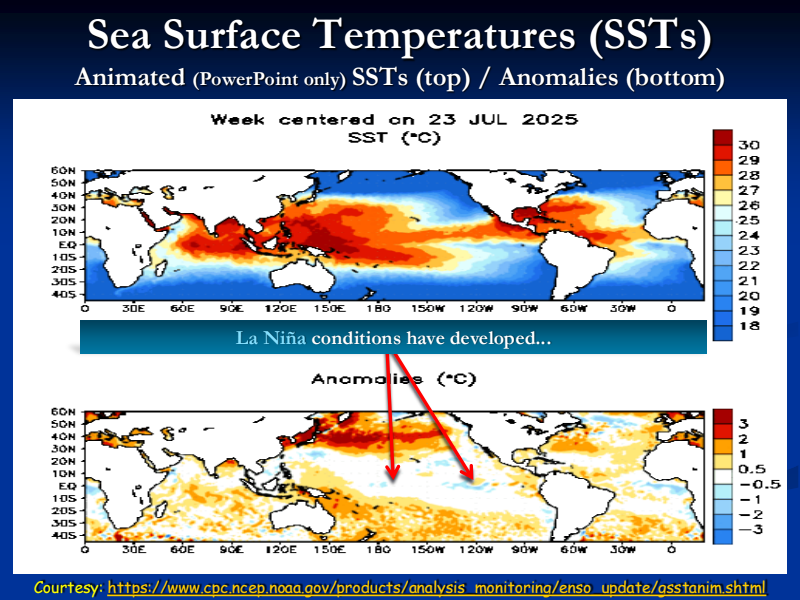 Sea Surface Temperatures (SSTs)

Animated (PowerPoint only) SSTs (top) / Anomalies (bottom)

Week centered on 23 JUL 2025
SST (°C)

60N 50N 40N 30N 20N 10N EQ 10S 20S 30S 40S

0 30E 60E 90E 120E 150E 180 150W 120W 90W 60W 30W 0

30 29 28 27 26 25 24 23 22 21 20 19 18

La Niña conditions have developed...

Anomalies (°C)

60N 50N 40N 30N 20N 10N EQ 10S 20S 30S 40S

0 30E 60E 90E 120E 150E 180 150W 120W 90W 60W 30W 0

3 2 1 0.5 −0.5 −1 −2 −3

Courtesy: https://www.cpc.ncep.noaa.gov/products/analysis_monitoring/enso_update/gsstanim.shtml